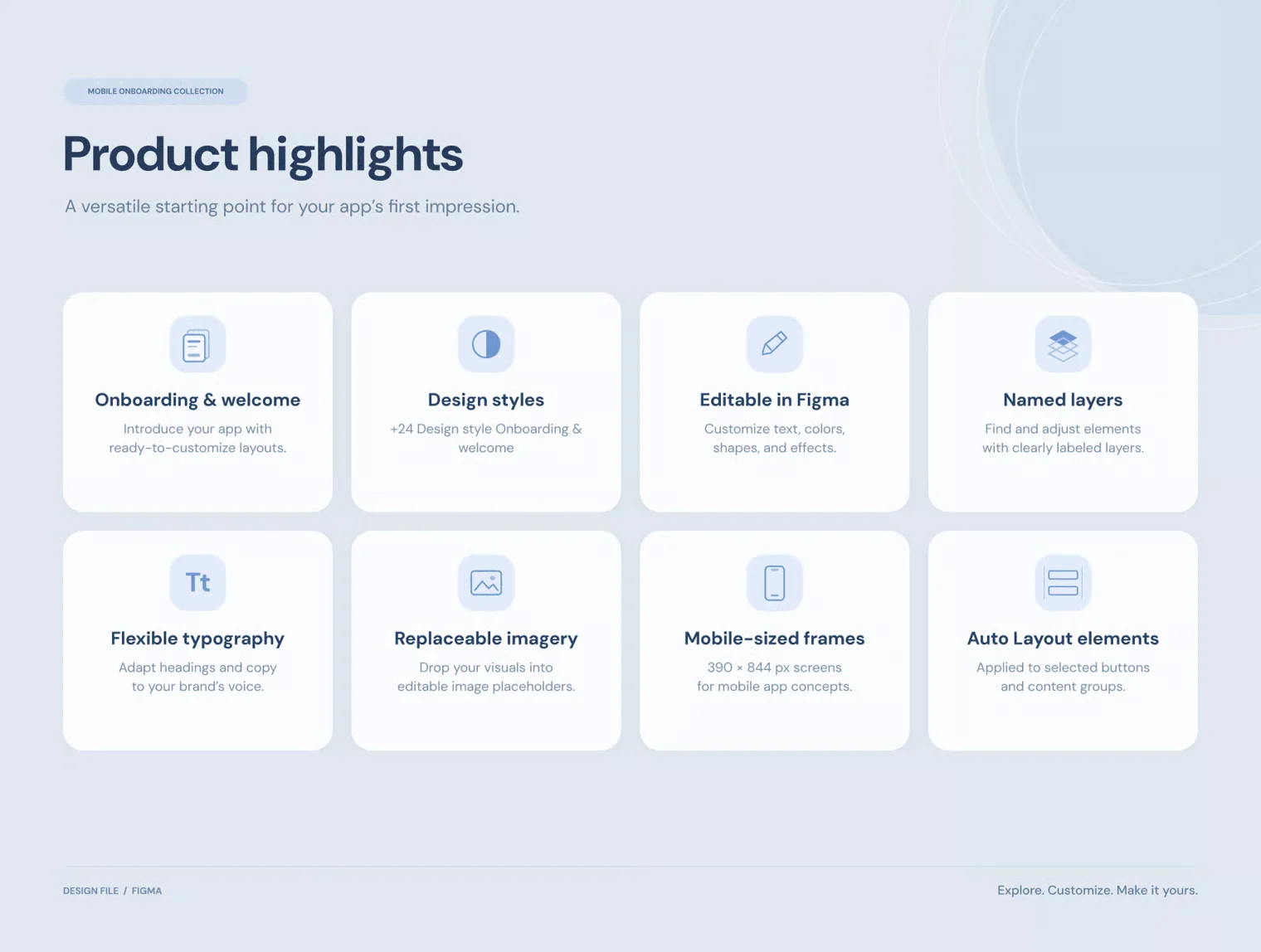 MOBILE ONBOARDING COLLECTION

Product highlights

A versatile starting point for your app's first impression.

Onboarding & welcome

Introduce your app with ready-to-customize layouts.

Design styles

+24 Design style Onboarding & welcome

Editable in Figma

Customize text, colors, shapes, and effects.

Named layers

Find and adjust elements with clearly labeled layers.

Tt

Flexible typography

Adapt headings and copy to your brand's voice.

Replaceable imagery

Drop your visuals into editable image placeholders.

Mobile-sized frames

390 × 844 px screens for mobile app concepts.

Auto Layout elements

Applied to selected buttons and content groups.

DESIGN FILE / FIGMA

Explore. Customize. Make it yours.